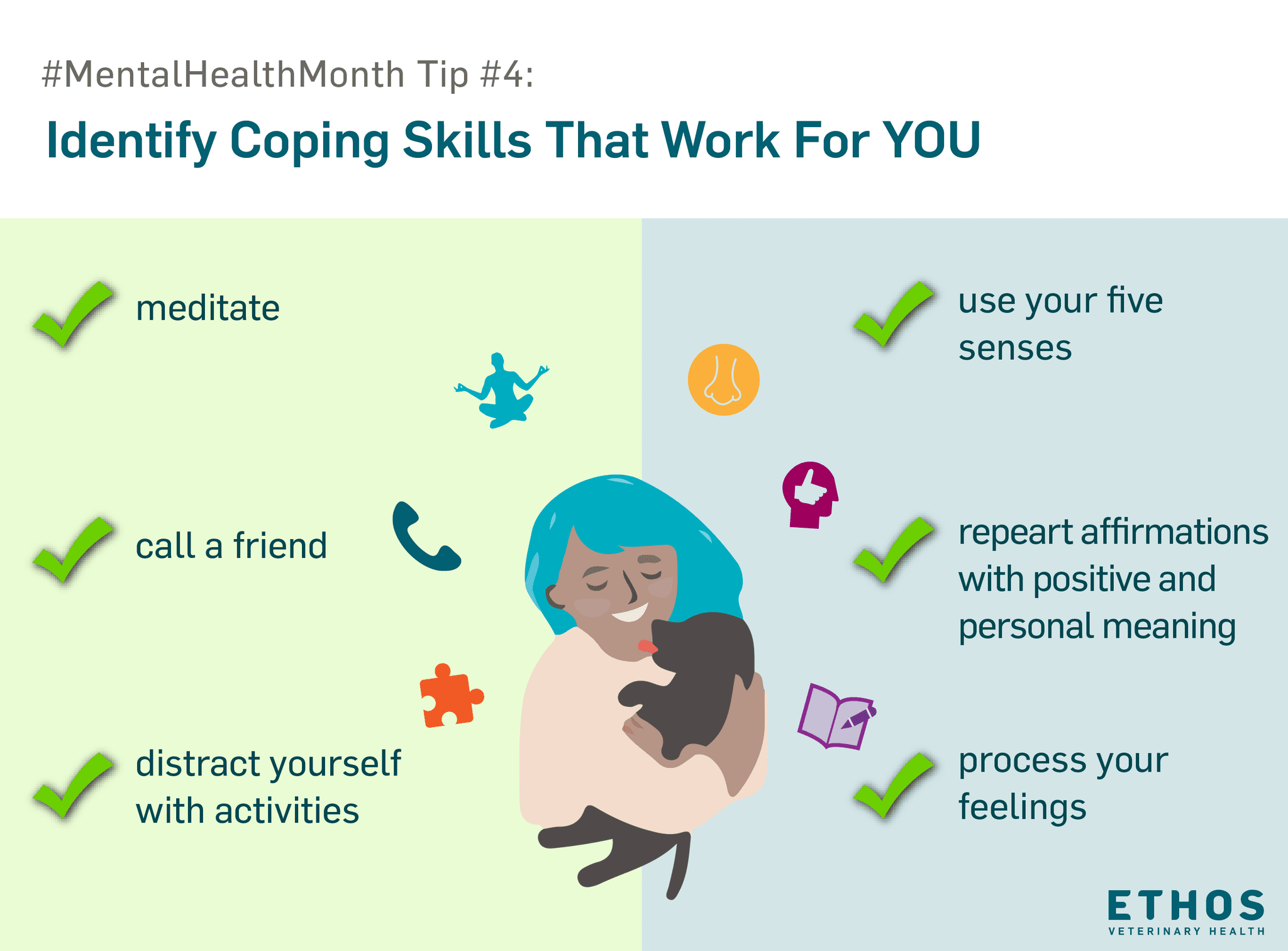 #MentalHealthMonth Tip #4:

Identify Coping Skills That Work For YOU

meditate

call a friend

distract yourself with activities

use your five senses

repeart affirmations with positive and personal meaning

process your feelings

ETHOS
VETERINARY HEALTH